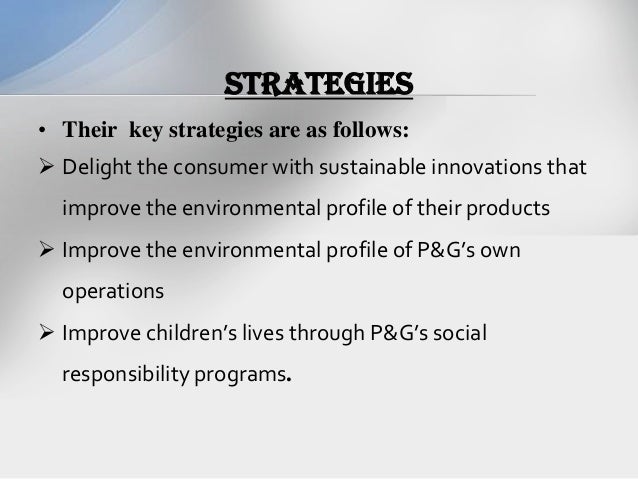 STRATEGIES

• Their key strategies are as follows:

➢ Delight the consumer with sustainable innovations that improve the environmental profile of their products

➢ Improve the environmental profile of P&G's own operations

➢ Improve children's lives through P&G's social responsibility programs.